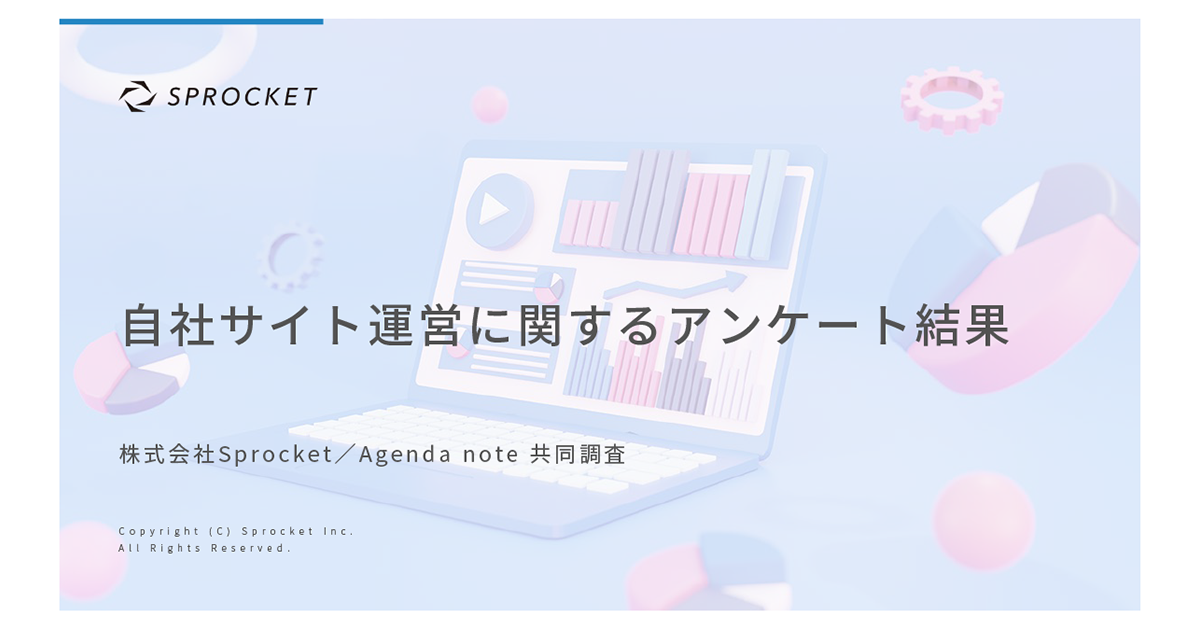 SPROCKET

自社サイト運営に関するアンケート結果

株式会社Sprocket／Agenda note 共同調査

Copyright (C) Sprocket Inc.
All Rights Reserved.